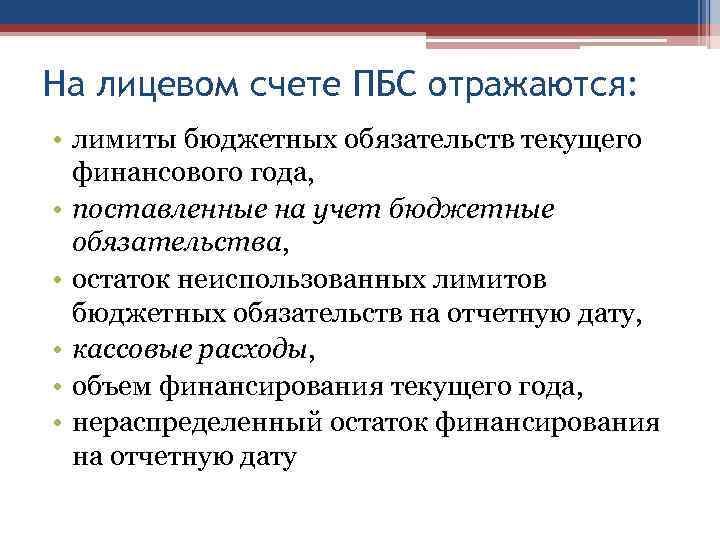 На лицевом счете ПБС отражаются:

• лимиты бюджетных обязательств текущего финансового года,
• поставленные на учет бюджетные обязательства,
• остаток неиспользованных лимитов бюджетных обязательств на отчетную дату,
• кассовые расходы,
• объем финансирования текущего года,
• нераспределенный остаток финансирования на отчетную дату